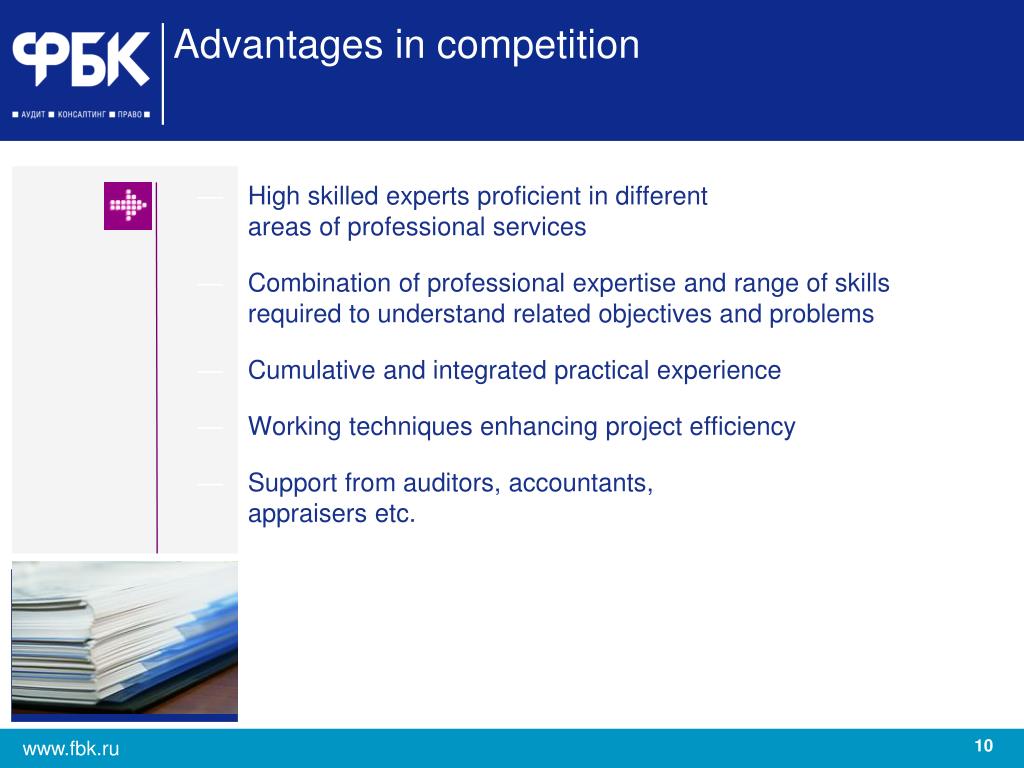 ФБК
■ АУДИТ ■ КОНСАЛТИНГ ■ ПРАВО ■

Advantages in competition

— High skilled experts proficient in different areas of professional services

— Combination of professional expertise and range of skills required to understand related objectives and problems

— Cumulative and integrated practical experience

— Working techniques enhancing project efficiency

— Support from auditors, accountants, appraisers etc.

www.fbk.ru

10